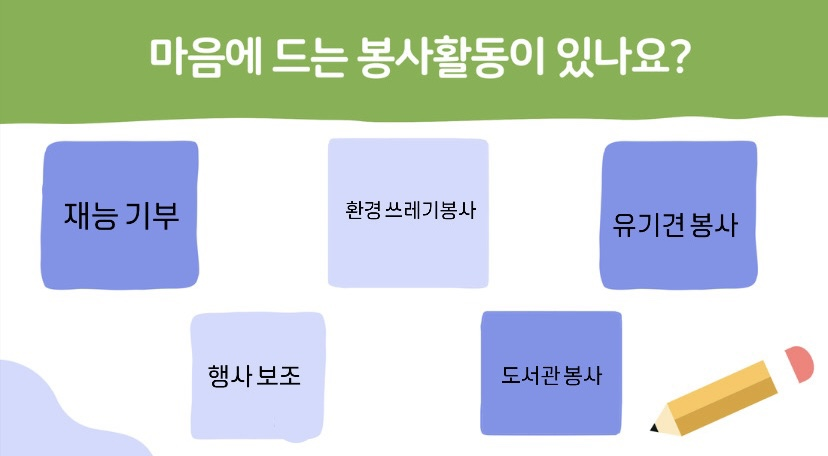 마음에 드는 봉사활동이 있나요?

재능 기부

환경 쓰레기봉사

유기견 봉사

행사 보조

도서관 봉사